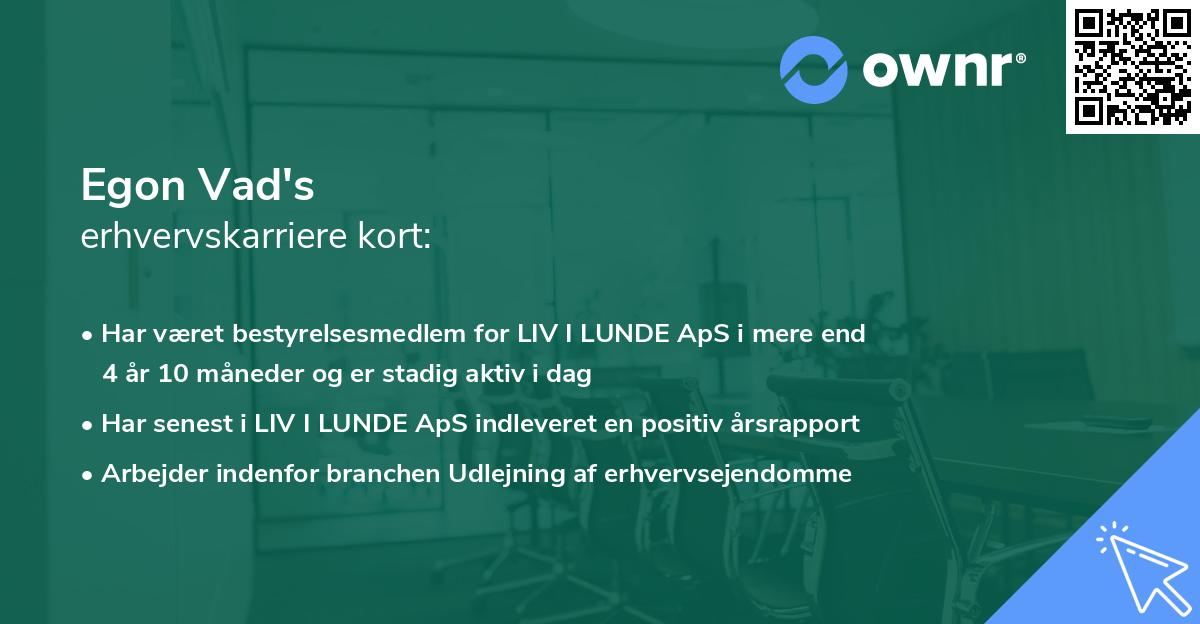 ownr®

Egon Vad's
erhvervskarriere kort:

• Har været bestyrelsesmedlem for LIV I LUNDE ApS i mere end 4 år 10 måneder og er stadig aktiv i dag
• Har senest i LIV I LUNDE ApS indleveret en positiv årsrapport
• Arbejder indenfor branchen Udlejning af erhvervsejendomme